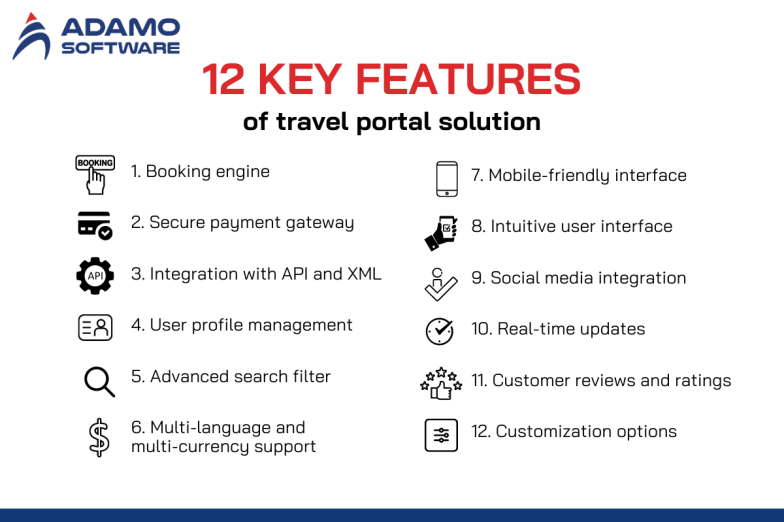 ADAMO SOFTWARE

12 KEY FEATURES

of travel portal solution

BOOKING

1. Booking engine

2. Secure payment gateway

API

3. Integration with API and XML

4. User profile management

5. Advanced search filter

6. Multi-language and multi-currency support

7. Mobile-friendly interface

8. Intuitive user interface

9. Social media integration

10. Real-time updates

11. Customer reviews and ratings

12. Customization options